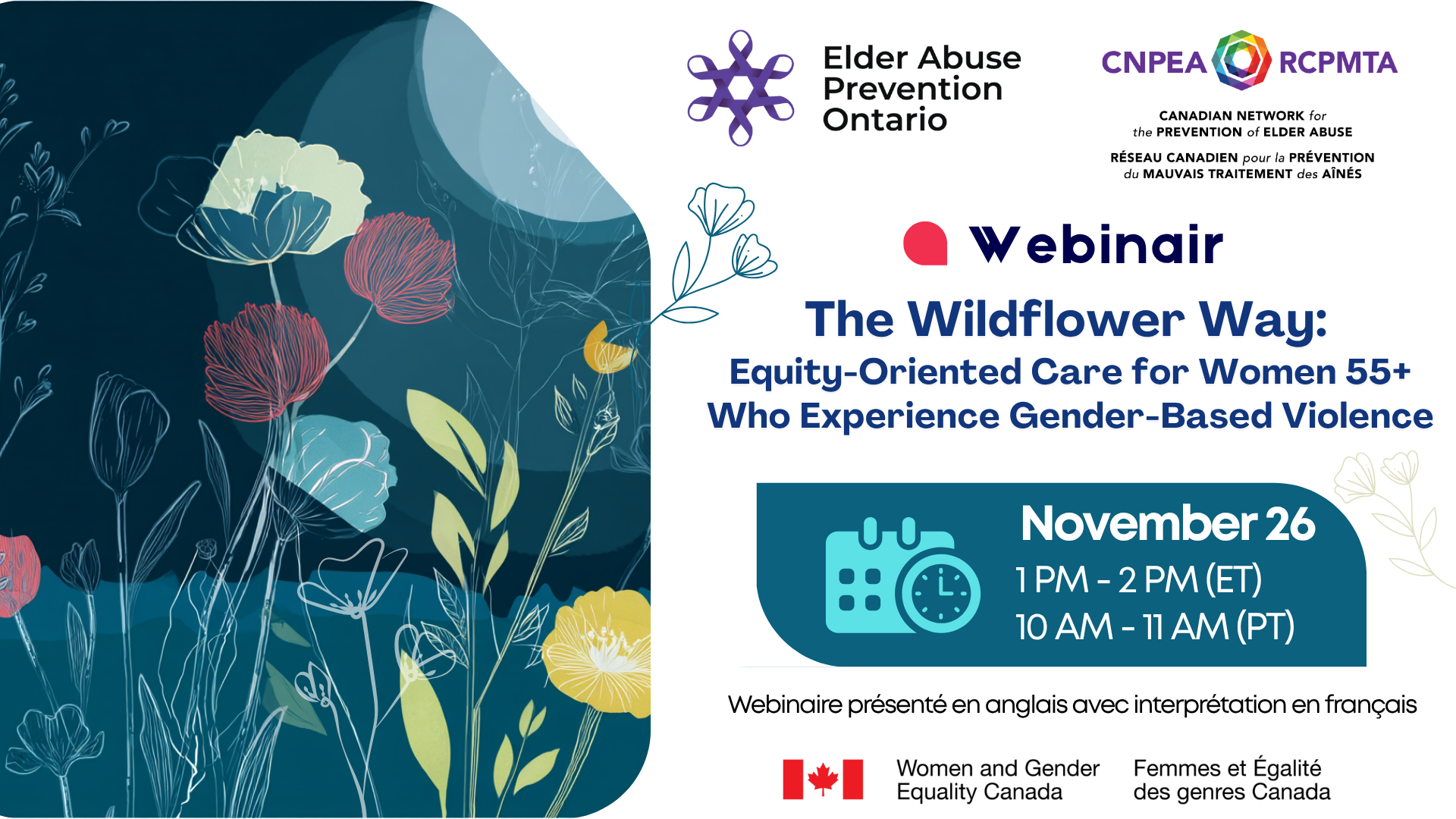 Elder Abuse Prevention Ontario

CNPEA RCPMTA

CANADIAN NETWORK for the PREVENTION of ELDER ABUSE

RÉSEAU CANADIEN pour la PRÉVENTION du MAUVAIS TRAITEMENT des AÎNÉS

Webinair

The Wildflower Way:

Equity-Oriented Care for Women 55+ Who Experience Gender-Based Violence

November 26

1 PM - 2 PM (ET)

10 AM - 11 AM (PT)

Webinaire présenté en anglais avec interprétation en français

Women and Gender Equality Canada

Femmes et Égalité des genres Canada